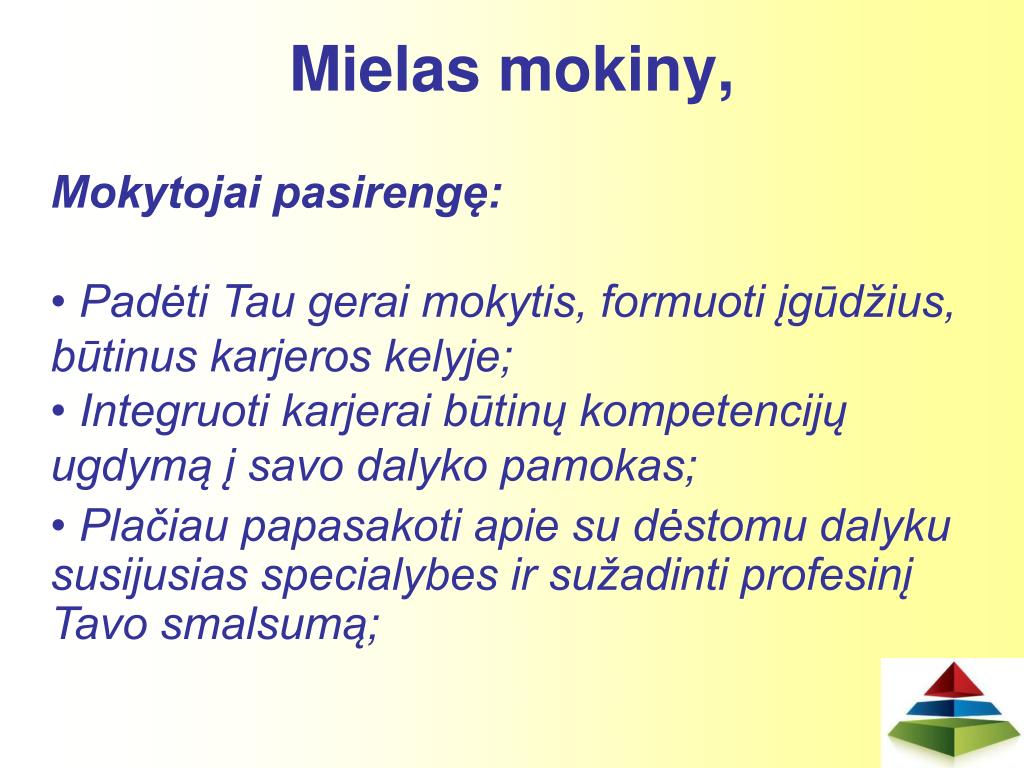 Mielas mokiny,

Mokytojai pasirengę:

• Padėti Tau gerai mokytis, formuoti įgūdžius, būtinus karjeros kelyje;
• Integruoti karjerai būtinų kompetencijų ugdymą į savo dalyko pamokas;
• Plačiau papasakoti apie su dėstomu dalyku susijusias specialybes ir sužadinti profesinį Tavo smalsumą;